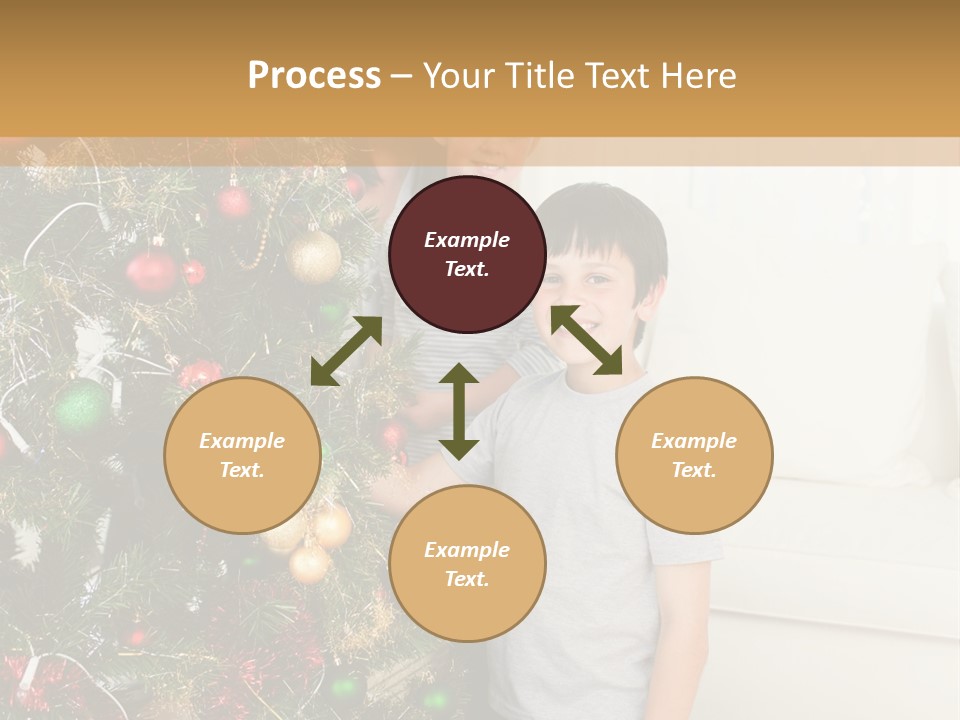 Process – Your Title Text Here

Example Text.

Example Text.

Example Text.

Example Text.